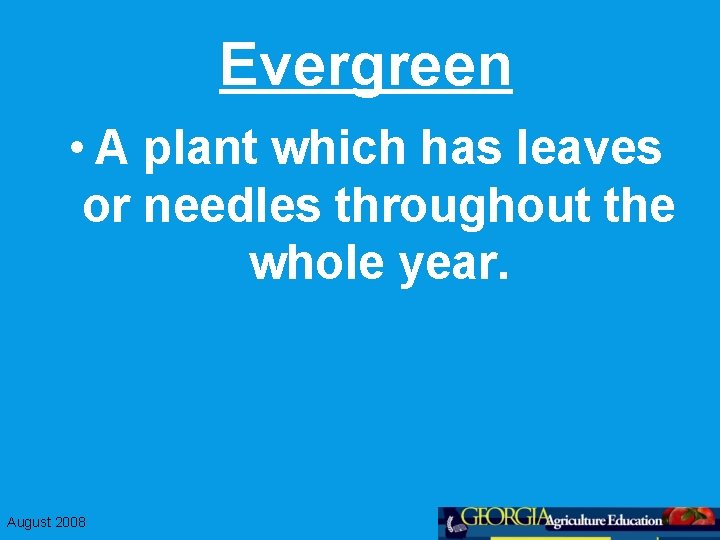 Evergreen

• A plant which has leaves or needles throughout the whole year.

August 2008

GEORGIA Agriculture Education